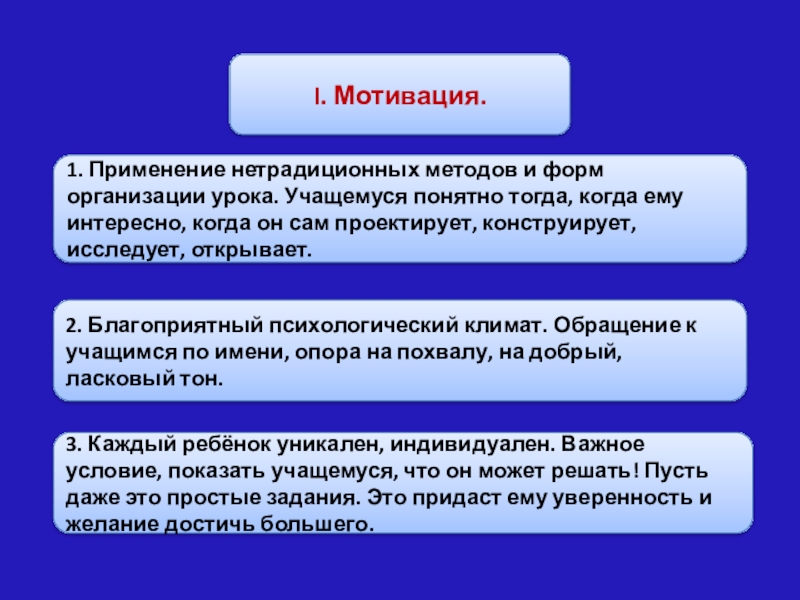 I. Мотивация.

1. Применение нетрадиционных методов и форм организации урока. Учащемуся понятно тогда, когда ему интересно, когда он сам проектирует, конструирует, исследует, открывает.

2. Благоприятный психологический климат. Обращение к учащимся по имени, опора на похвалу, на добрый, ласковый тон.

3. Каждый ребёнок уникален, индивидуален. Важное условие, показать учащемуся, что он может решать! Пусть даже это простые задания. Это придаст ему уверенность и желание достичь большего.